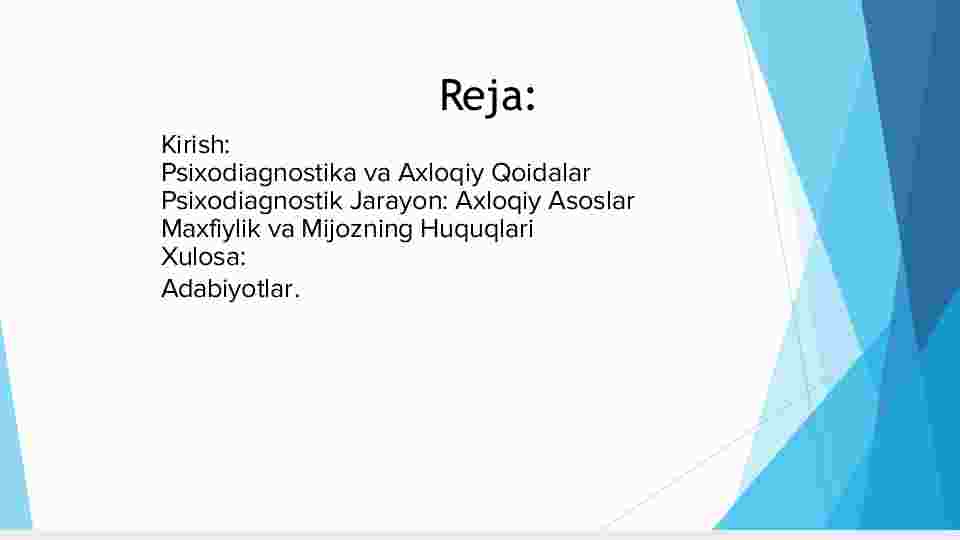 Reja:

Kirish:
Psixodiagnostika va Axloqiy Qoidalar
Psixodiagnostik Jarayon: Axloqiy Asoslar
Maxfiylik va Mijozning Huquqlari
Xulosa:
Adabiyotlar.